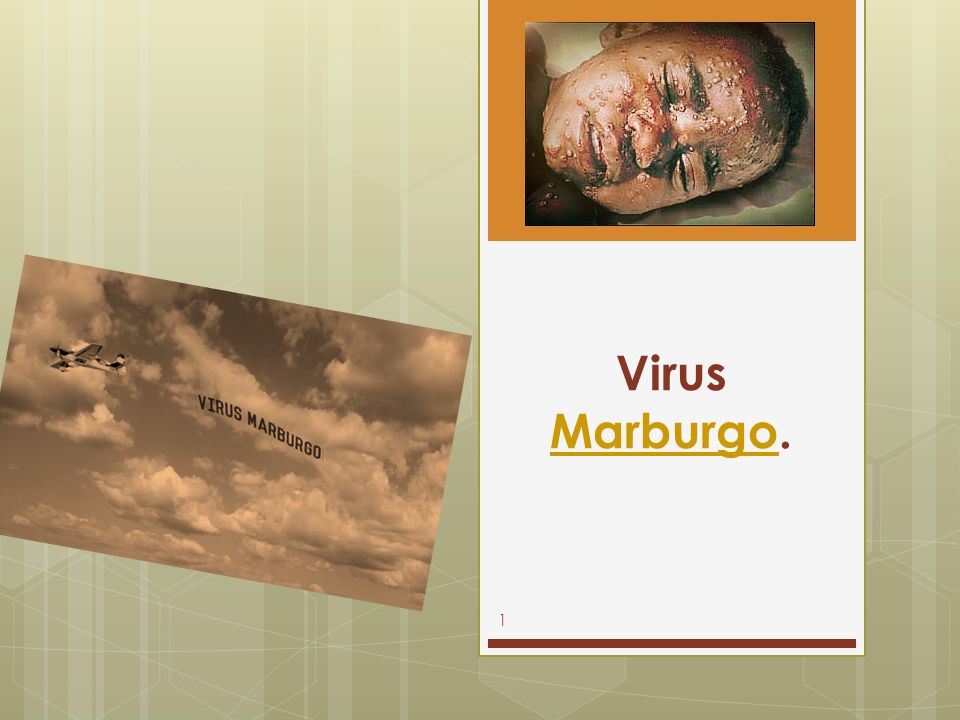 VIRUS MARBURGO

Virus Marburgo.

1